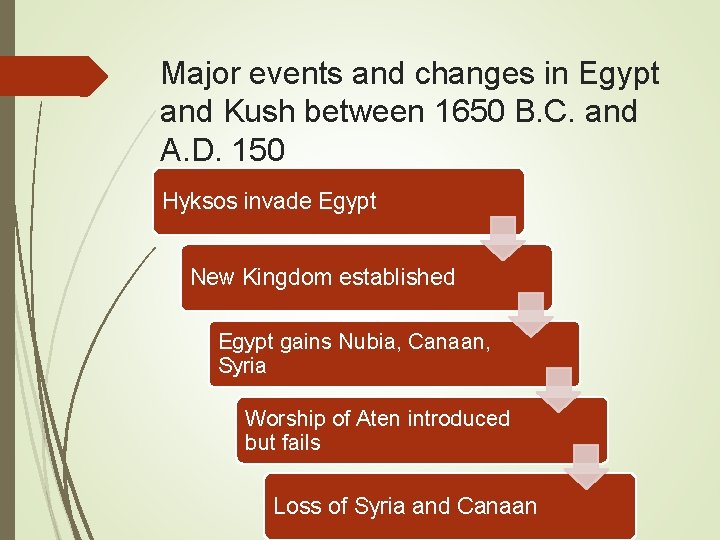 Major events and changes in Egypt and Kush between 1650 B.C. and A.D. 150

Hyksos invade Egypt

New Kingdom established

Egypt gains Nubia, Canaan, Syria

Worship of Aten introduced but fails

Loss of Syria and Canaan